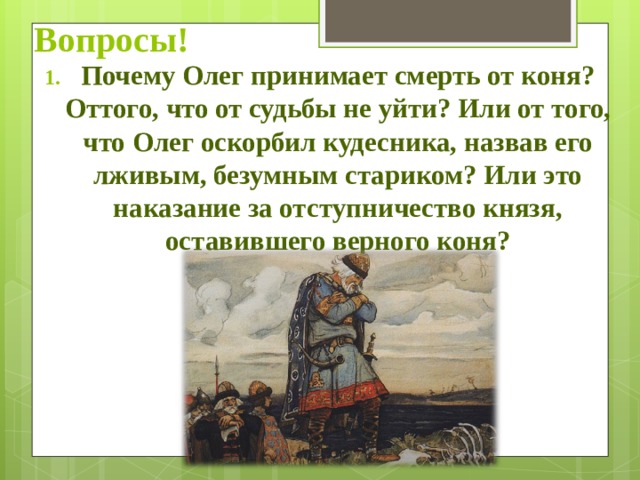 Вопросы!

1. Почему Олег принимает смерть от коня? Оттого, что от судьбы не уйти? Или от того, что Олег оскорбил кудесника, назвав его лживым, безумным стариком? Или это наказание за отступничество князя, оставившего верного коня?